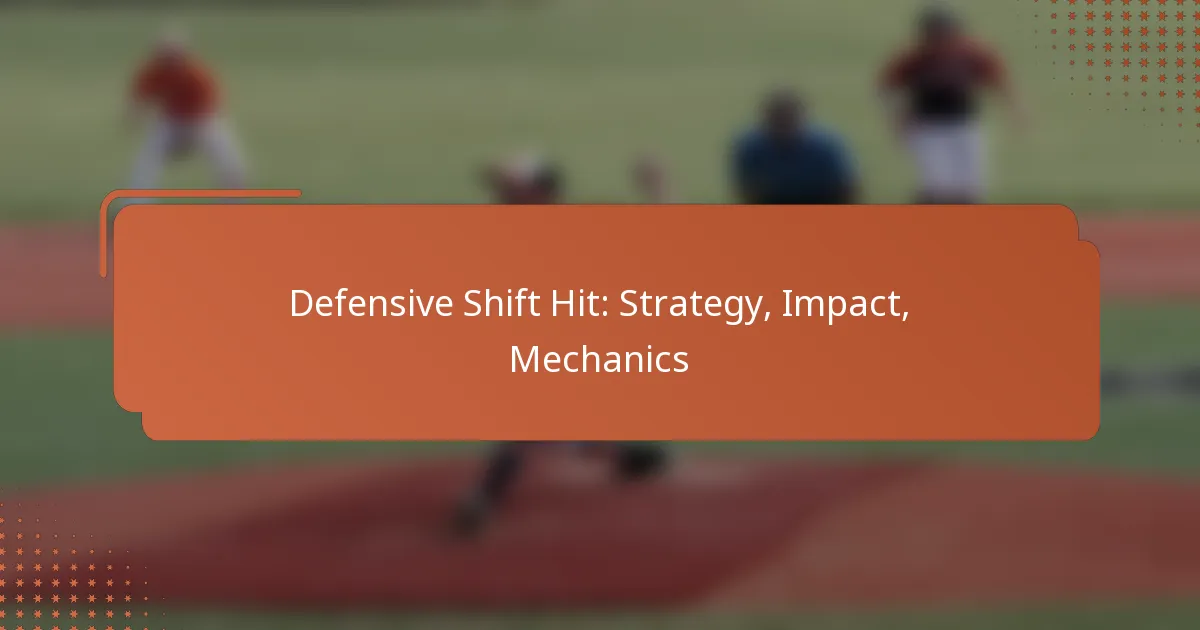 Defensive Shift Hit: Strategy, Impact, Mechanics